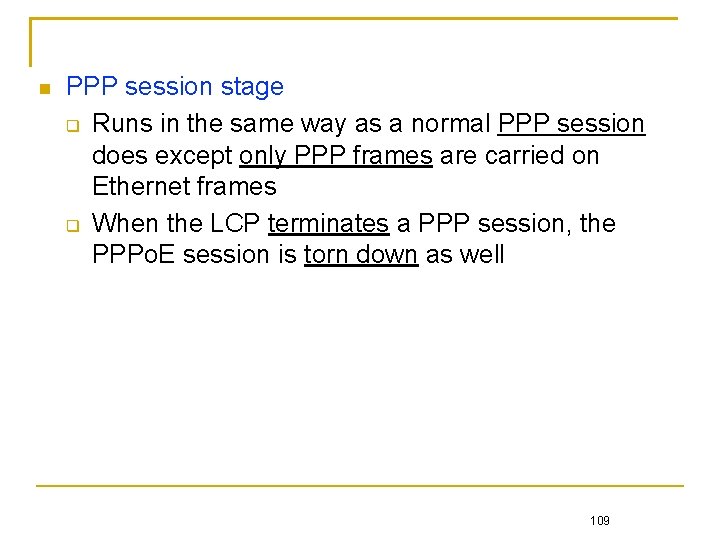 PPP session stage

Runs in the same way as a normal PPP session does except only PPP frames are carried on Ethernet frames

When the LCP terminates a PPP session, the PPPoE session is torn down as well

109